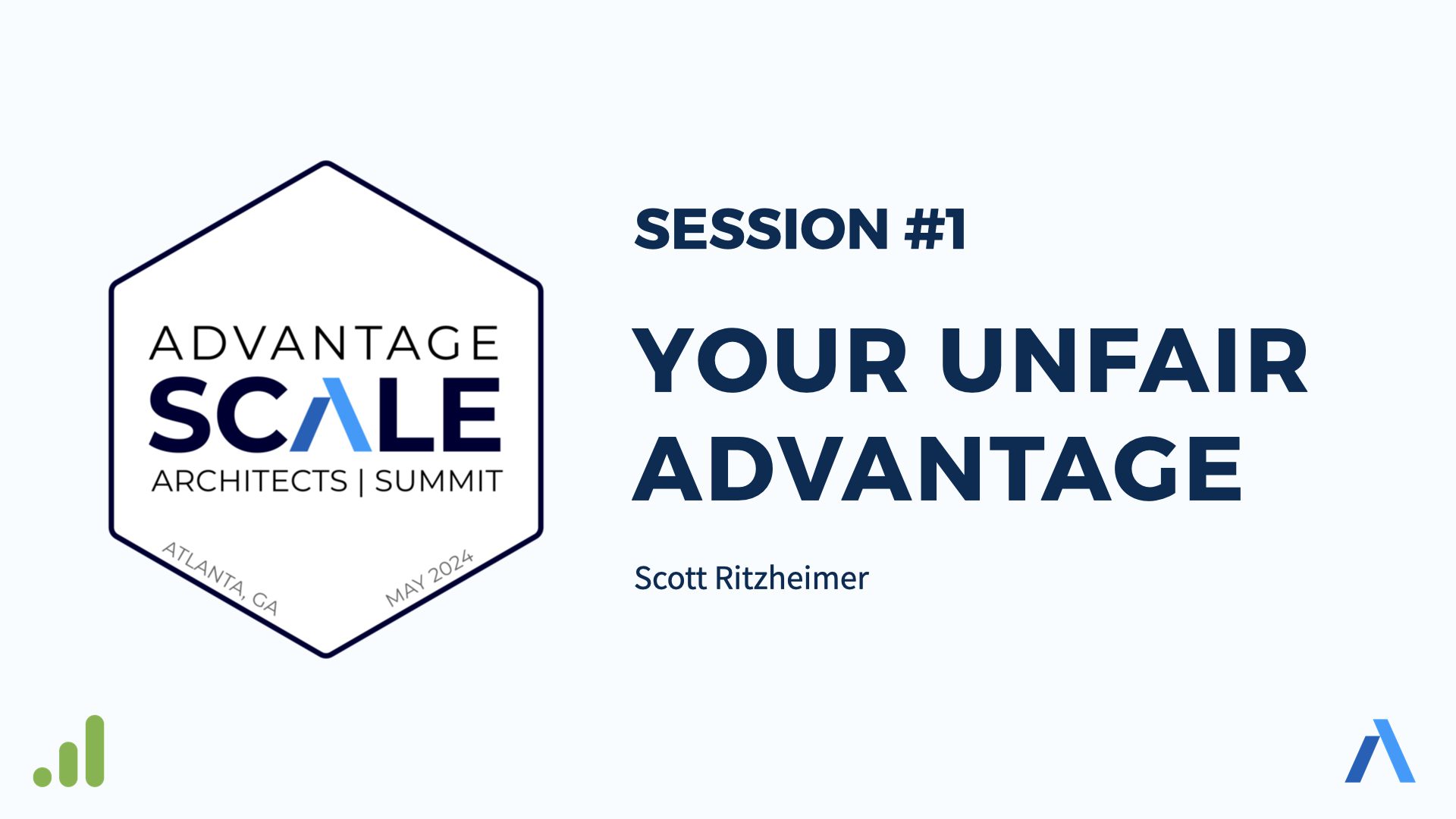 ADVANTAGE
SCALE
ARCHITECTS | SUMMIT
ATLANTA, GA
MAY 2024

SESSION #1

YOUR UNFAIR ADVANTAGE

Scott Ritzheimer